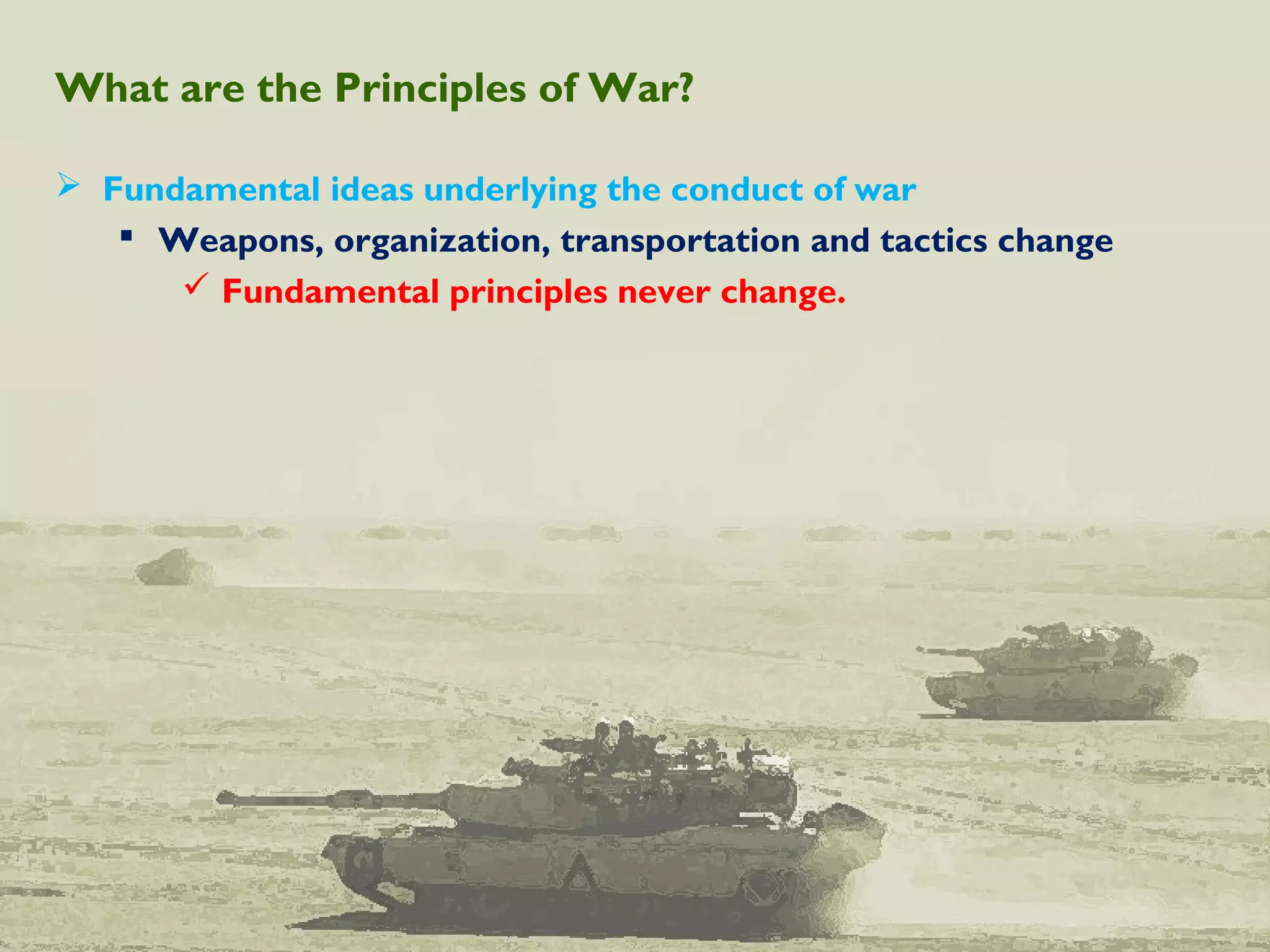 What are the Principles of War?

➢ Fundamental ideas underlying the conduct of war

▪ Weapons, organization, transportation and tactics change

✓ Fundamental principles never change.